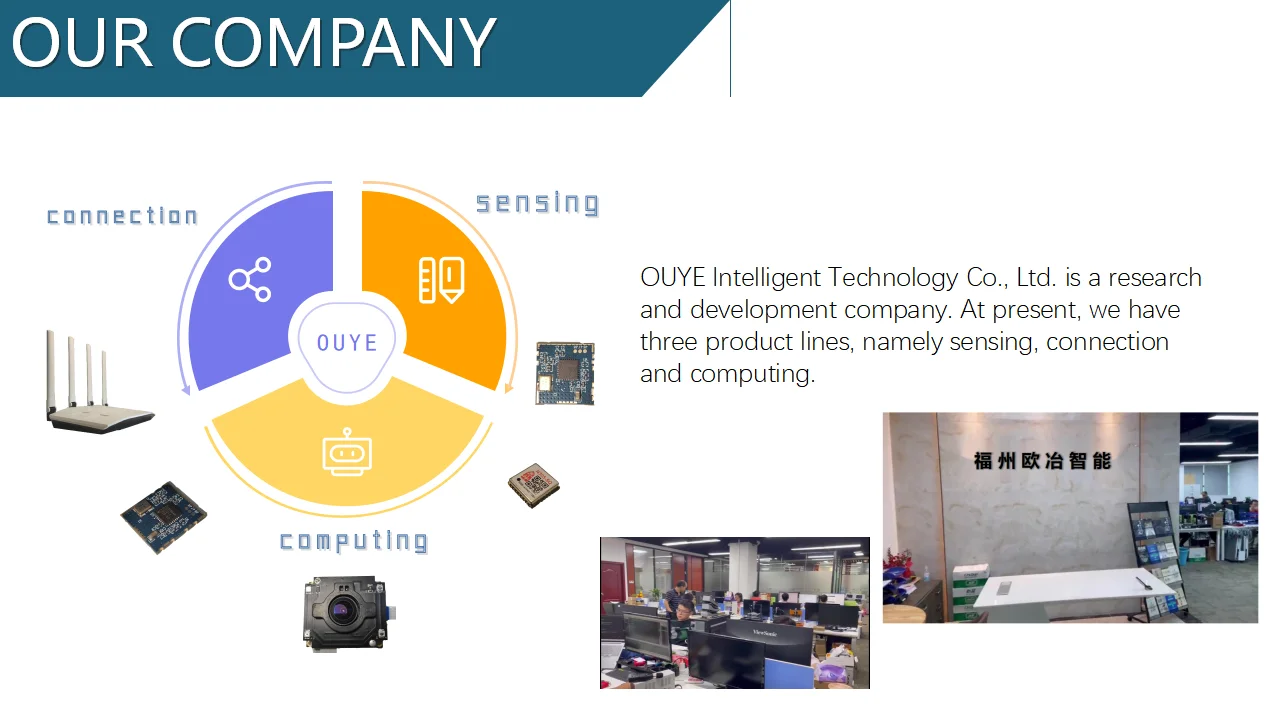 OUR COMPANY

connection

sensing

OUYE

computing

OUYE Intelligent Technology Co., Ltd. is a research and development company. At present, we have three product lines, namely sensing, connection and computing.

福州欧冶智能

ViewSonic